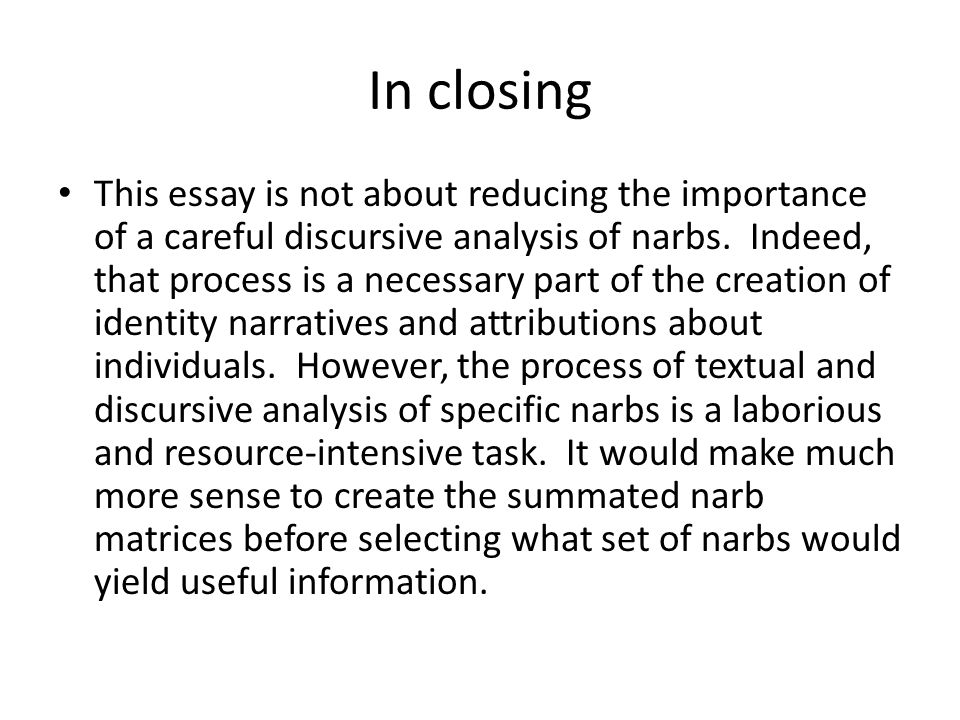 In closing

• This essay is not about reducing the importance of a careful discursive analysis of narbs. Indeed, that process is a necessary part of the creation of identity narratives and attributions about individuals. However, the process of textual and discursive analysis of specific narbs is a laborious and resource-intensive task. It would make much more sense to create the summated narb matrices before selecting what set of narbs would yield useful information.